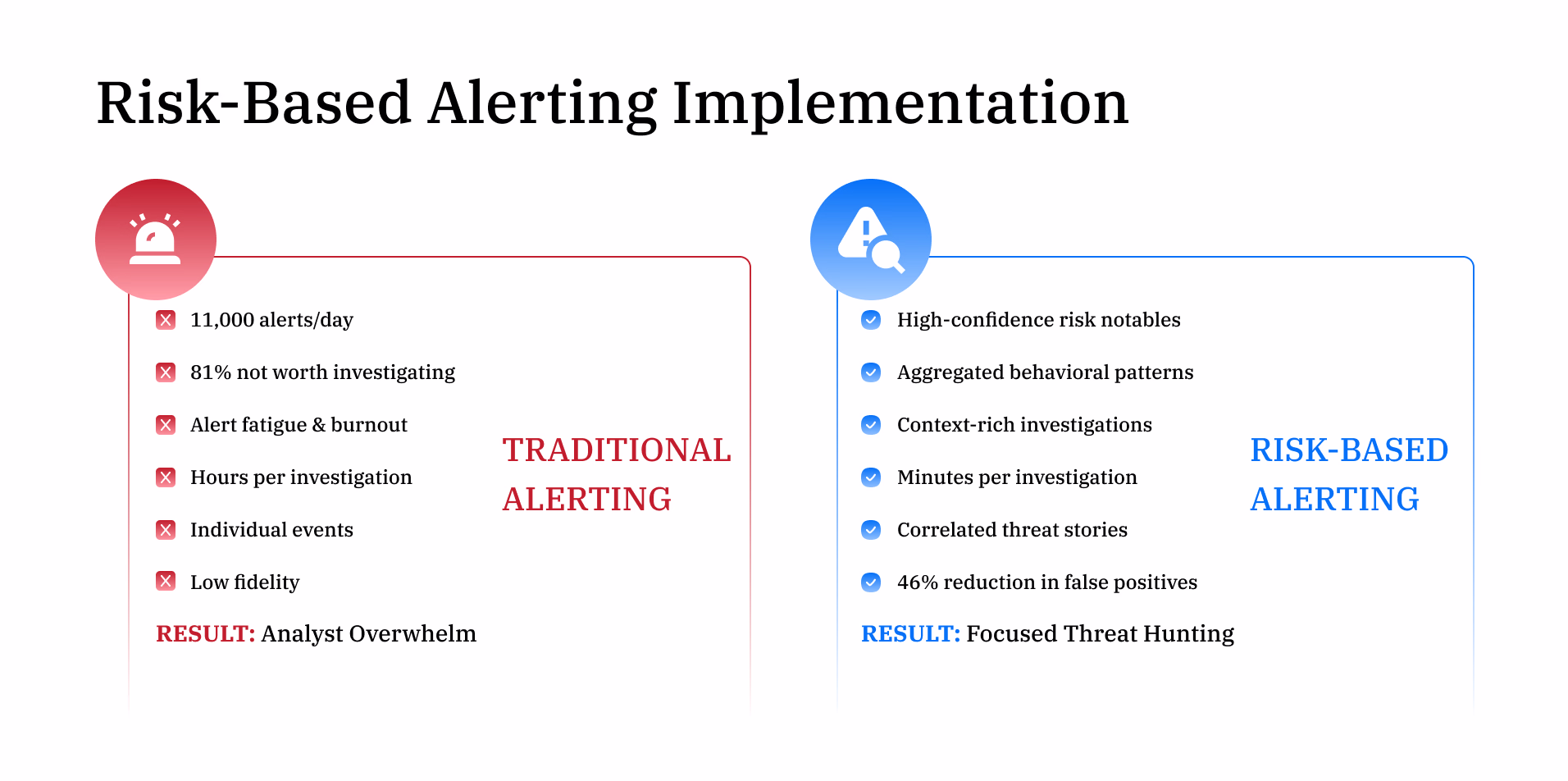 Risk-Based Alerting Implementation

11,000 alerts/day

81% not worth investigating

Alert fatigue & burnout

Hours per investigation

Individual events

Low fidelity

TRADITIONAL ALERTING

RESULT: Analyst Overwhelm

High-confidence risk notables

Aggregated behavioral patterns

Context-rich investigations

Minutes per investigation

Correlated threat stories

46% reduction in false positives

RISK-BASED ALERTING

RESULT: Focused Threat Hunting